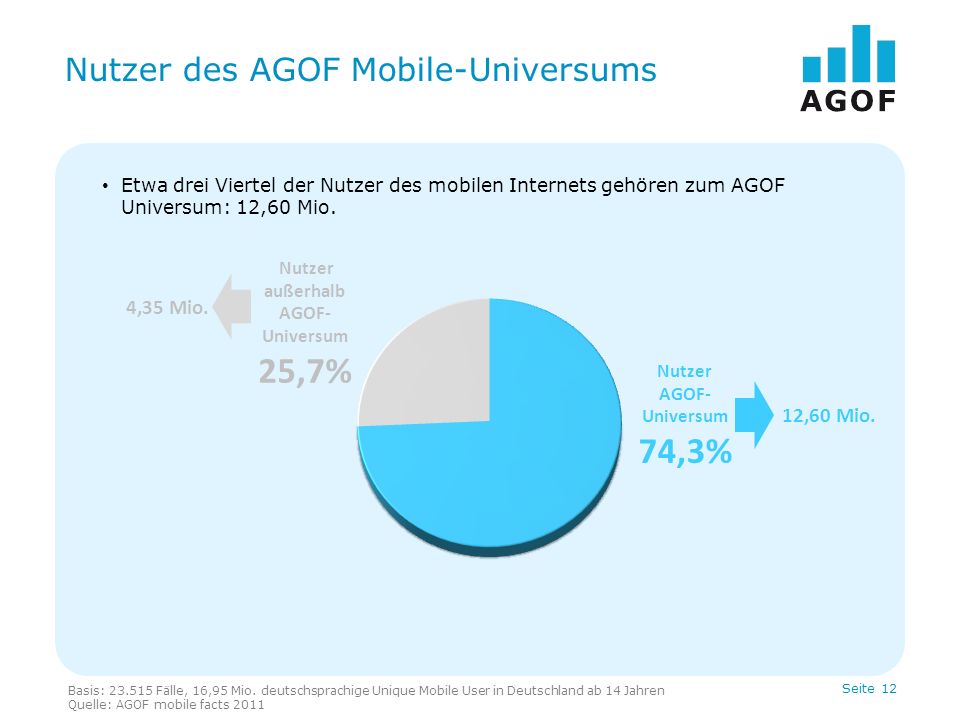 Nutzer des AGOF Mobile-Universums

AGOF

• Etwa drei Viertel der Nutzer des mobilen Internets gehören zum AGOF Universum: 12,60 Mio.

4,35 Mio.

Nutzer außerhalb AGOF-Universum

25,7%

Nutzer AGOF-Universum

74,3%

12,60 Mio.

Basis: 23.515 Fälle, 16,95 Mio. deutschsprachige Unique Mobile User in Deutschland ab 14 Jahren
Quelle: AGOF mobile facts 2011

Seite 12